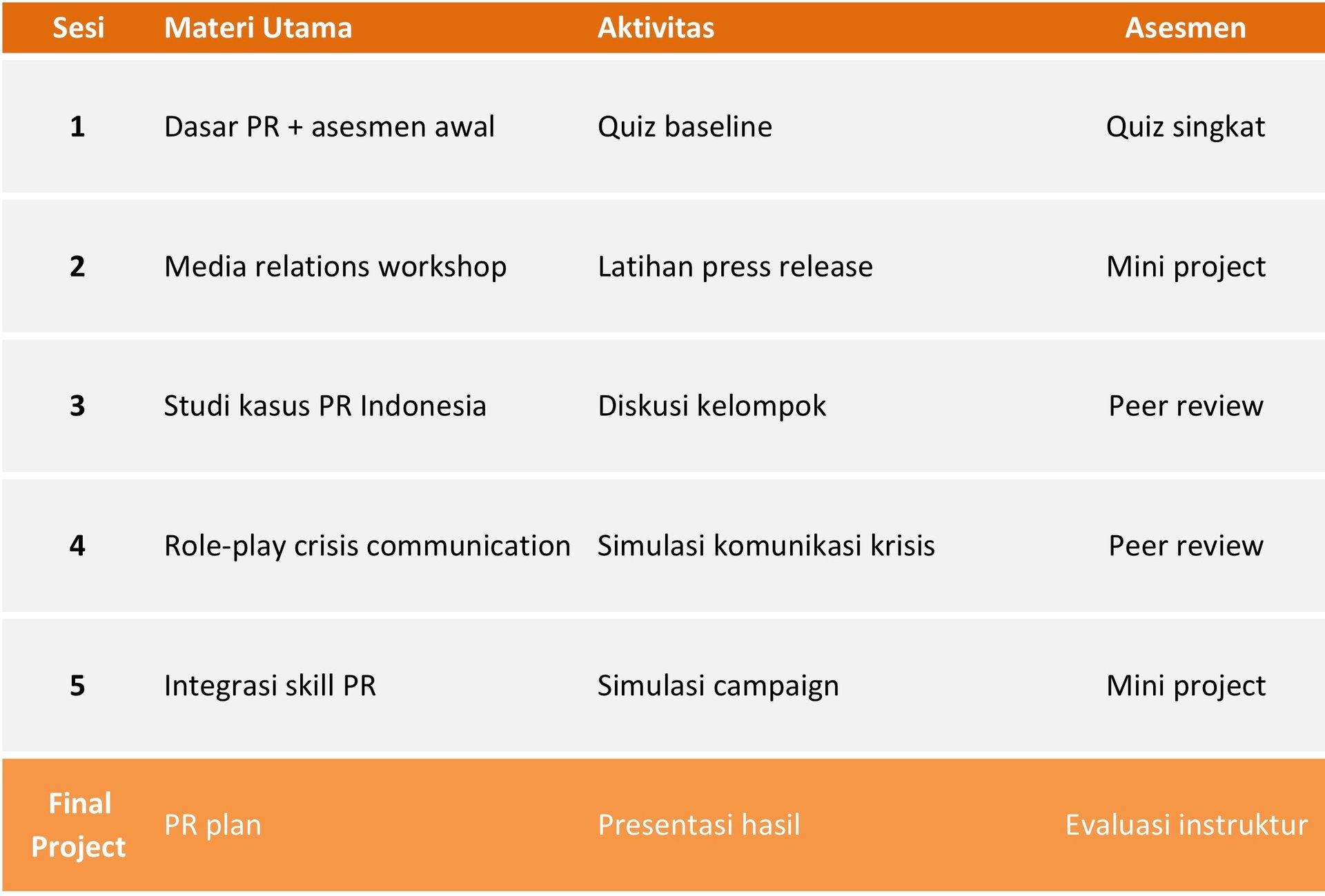 | Sesi | Materi Utama | Aktivitas | Asesmen |
|---|---|---|---|
| 1 | Dasar PR + asesmen awal | Quiz baseline | Quiz singkat |
| 2 | Media relations workshop | Latihan press release | Mini project |
| 3 | Studi kasus PR Indonesia | Diskusi kelompok | Peer review |
| 4 | Role-play crisis communication | Simulasi komunikasi krisis | Peer review |
| 5 | Integrasi skill PR | Simulasi campaign | Mini project |
| Final Project | PR plan | Presentasi hasil | Evaluasi instruktur |